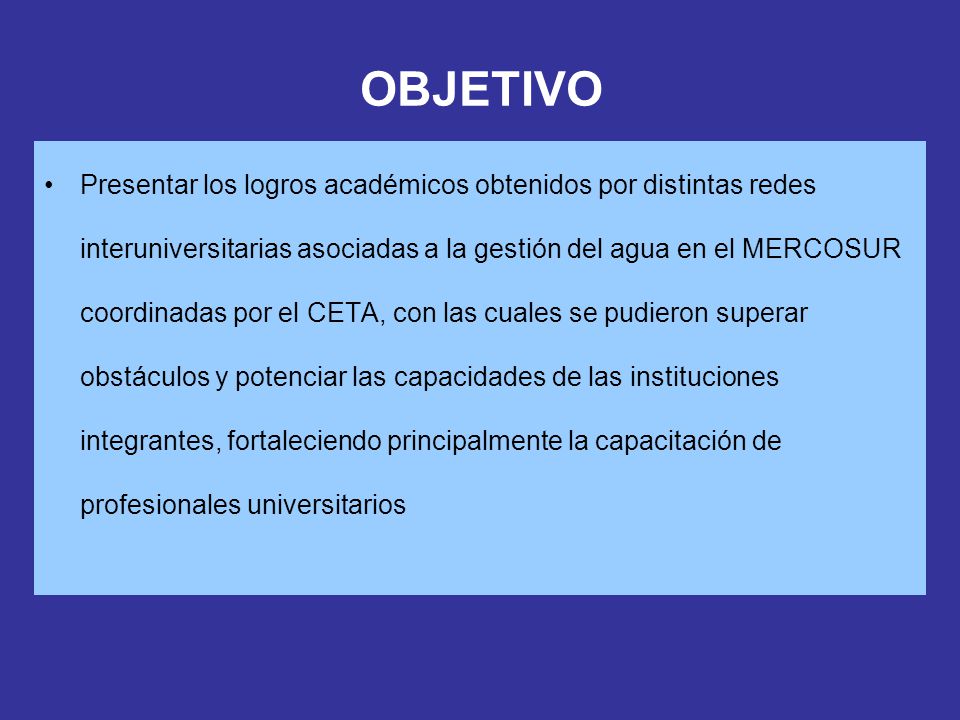 OBJETIVO

• Presentar los logros académicos obtenidos por distintas redes interuniversitarias asociadas a la gestión del agua en el MERCOSUR coordinadas por el CETA, con las cuales se pudieron superar obstáculos y potenciar las capacidades de las instituciones integrantes, fortaleciendo principalmente la capacitación de profesionales universitarios